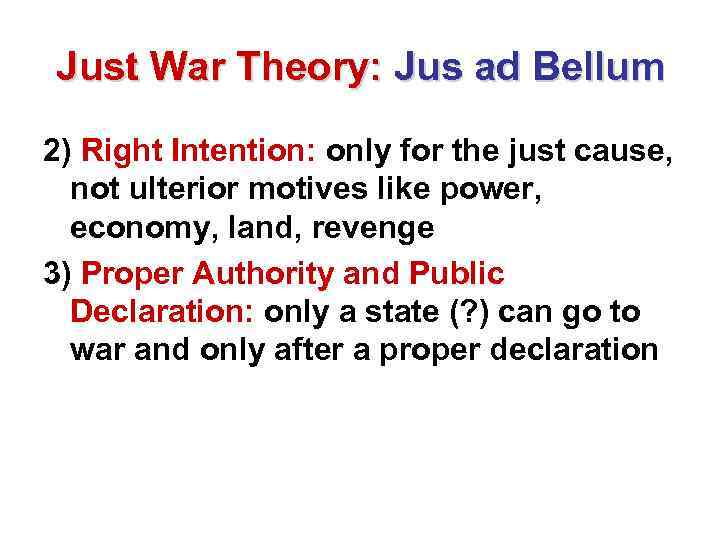 Just War Theory: Jus ad Bellum

2) Right Intention: only for the just cause, not ulterior motives like power, economy, land, revenge

3) Proper Authority and Public Declaration: only a state (?) can go to war and only after a proper declaration